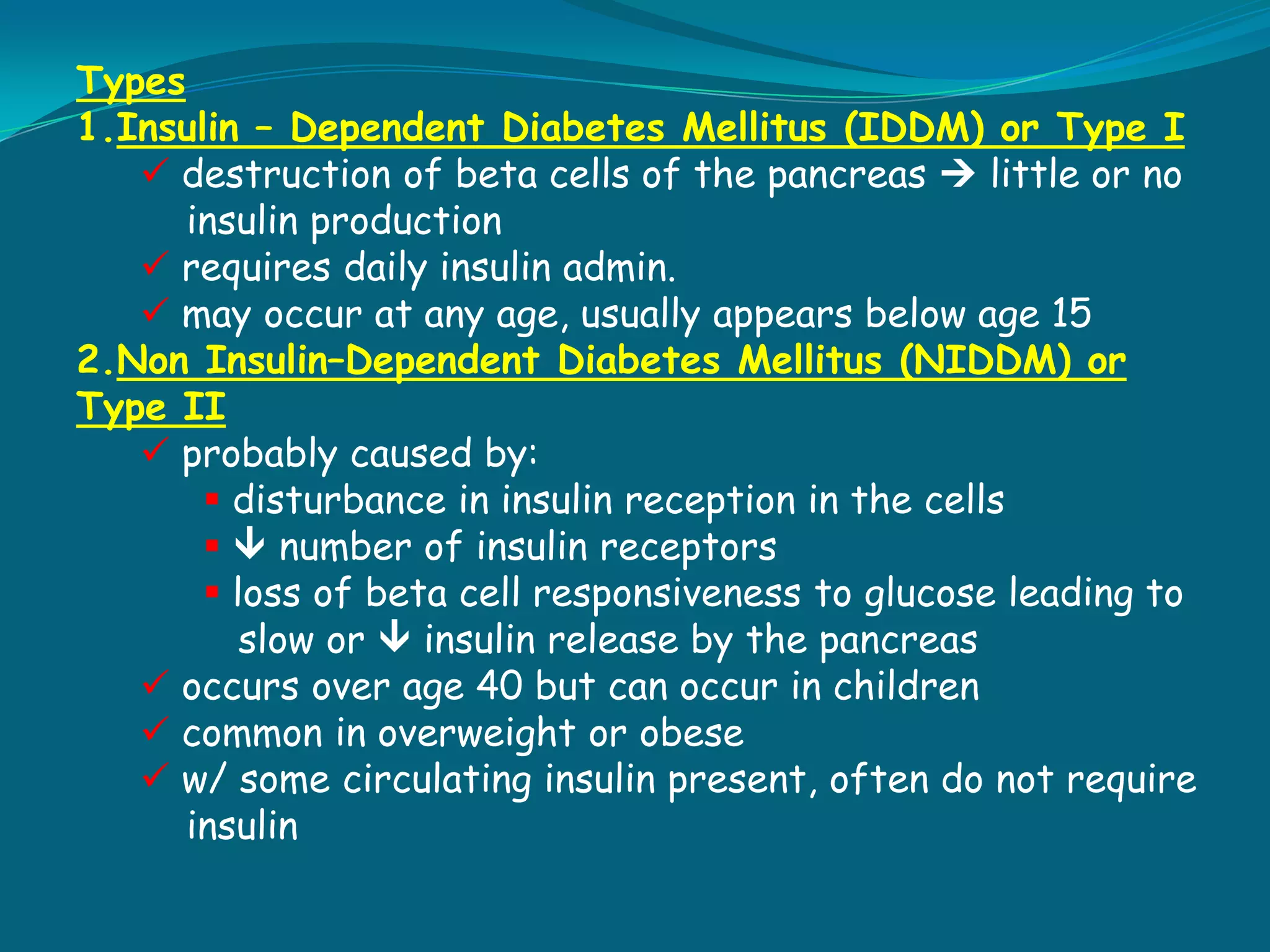 Types
1. Insulin – Dependent Diabetes Mellitus (IDDM) or Type I
✓ destruction of beta cells of the pancreas → little or no insulin production
✓ requires daily insulin admin.
✓ may occur at any age, usually appears below age 15
2. Non Insulin–Dependent Diabetes Mellitus (NIDDM) or Type II
✓ probably caused by:
▪ disturbance in insulin reception in the cells
▪ ↓ number of insulin receptors
▪ loss of beta cell responsiveness to glucose leading to slow or ↓ insulin release by the pancreas
✓ occurs over age 40 but can occur in children
✓ common in overweight or obese
✓ w/ some circulating insulin present, often do not require insulin